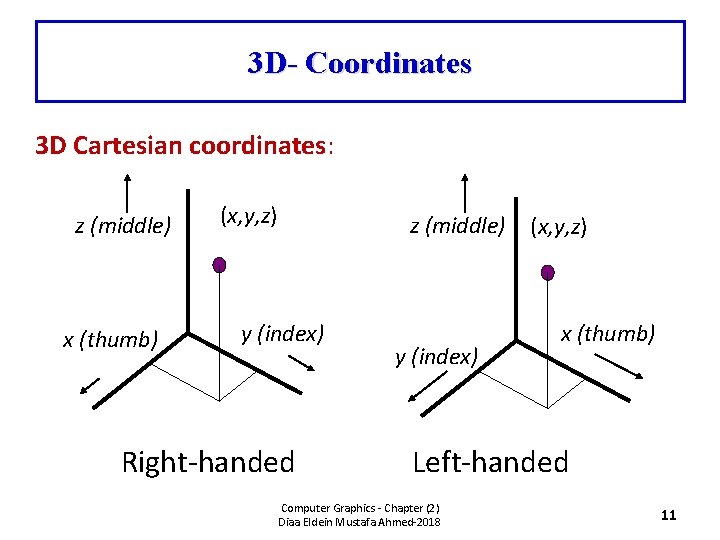 3D- Coordinates

3D Cartesian coordinates:

z (middle)

(x,y,z)

x (thumb)

y (index)

Right-handed

z (middle)

(x,y,z)

y (index)

x (thumb)

Left-handed

Computer Graphics - Chapter (2)
Diaa Eldein Mustafa Ahmed-2018

11